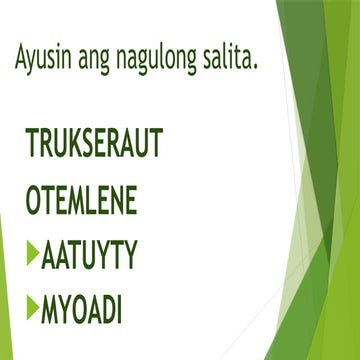 Ayusin ang nagulong salita.

TRUKSERAUT

OTEMLENE

AATUYTY

MYOADI